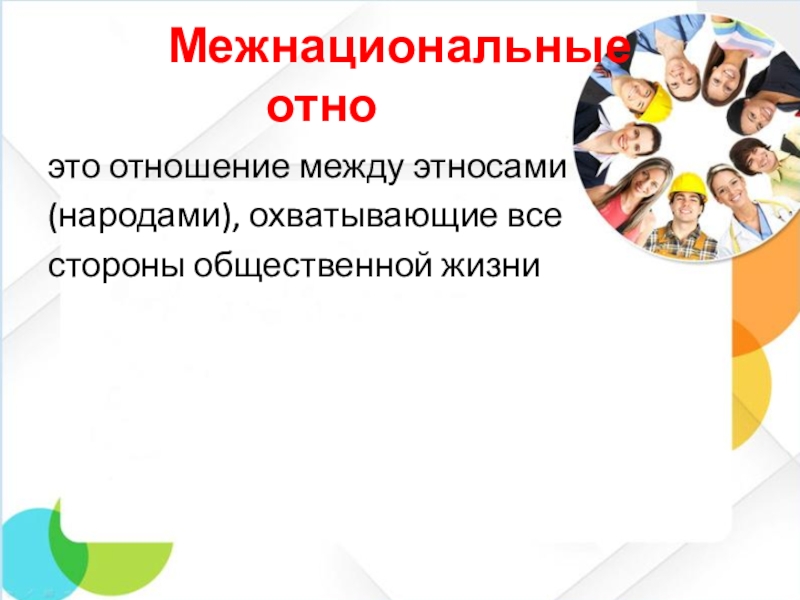 Межнациональные отно

это отношение между этносами (народами), охватывающие все стороны общественной жизни